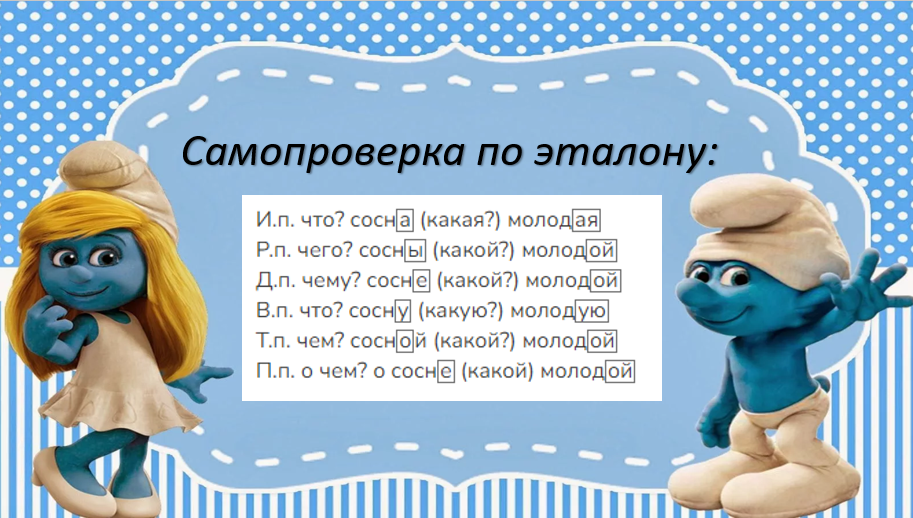 Самопроверка по эталону:

И.п. что? сосна (какая?) молодая
Р.п. чего? сосны (какой?) молодой
Д.п. чему? сосне (какой?) молодой
В.п. что? сосну (какую?) молодую
Т.п. чем? сосной (какой?) молодой
П.п. о чем? о сосне (какой) молодой